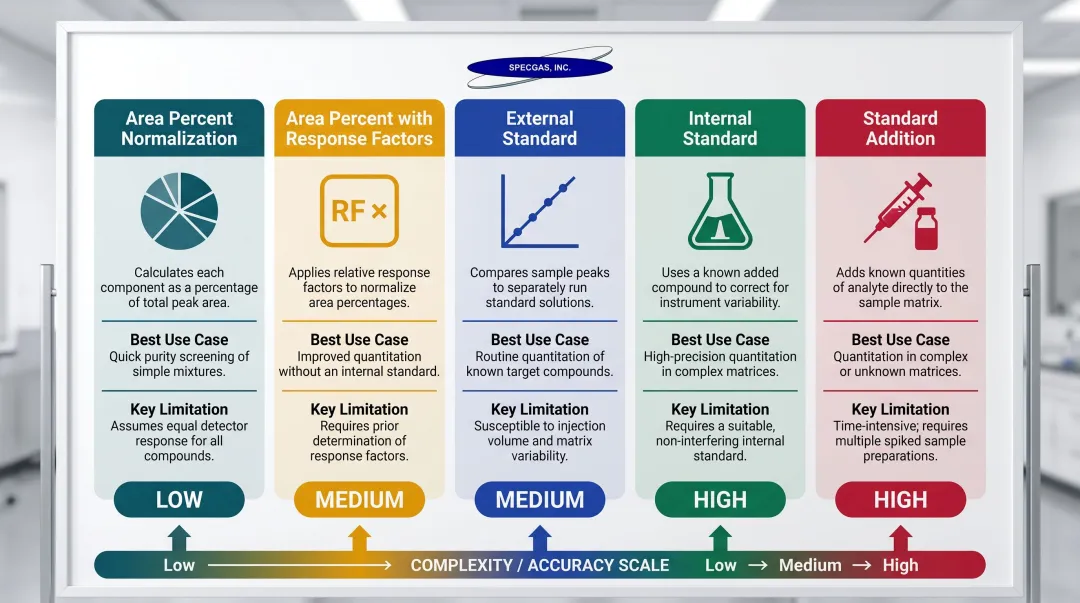 SPECGAS, INC.

Area Percent Normalization

Calculates each component as a percentage of total peak area.

Best Use Case
Quick purity screening of simple mixtures.

Key Limitation
Assumes equal detector response for all compounds.

LOW

Area Percent with Response Factors

RF ×

Applies relative response factors to normalize area percentages.

Best Use Case
Improved quantitation without an internal standard.

Key Limitation
Requires prior determination of response factors.

MEDIUM

External Standard

Compares sample peaks to separately run standard solutions.

Best Use Case
Routine quantitation of known target compounds.

Key Limitation
Susceptible to injection volume and matrix variability.

MEDIUM

Internal Standard

Uses a known added compound to correct for instrument variability.

Best Use Case
High-precision quantitation in complex matrices.

Key Limitation
Requires a suitable, non-interfering internal standard.

HIGH

Standard Addition

Adds known quantities of analyte directly to the sample matrix.

Best Use Case
Quantitation in complex or unknown matrices.

Key Limitation
Time-intensive; requires multiple spiked sample preparations.

HIGH

Low → COMPLEXITY / ACCURACY SCALE Low → Medium → High